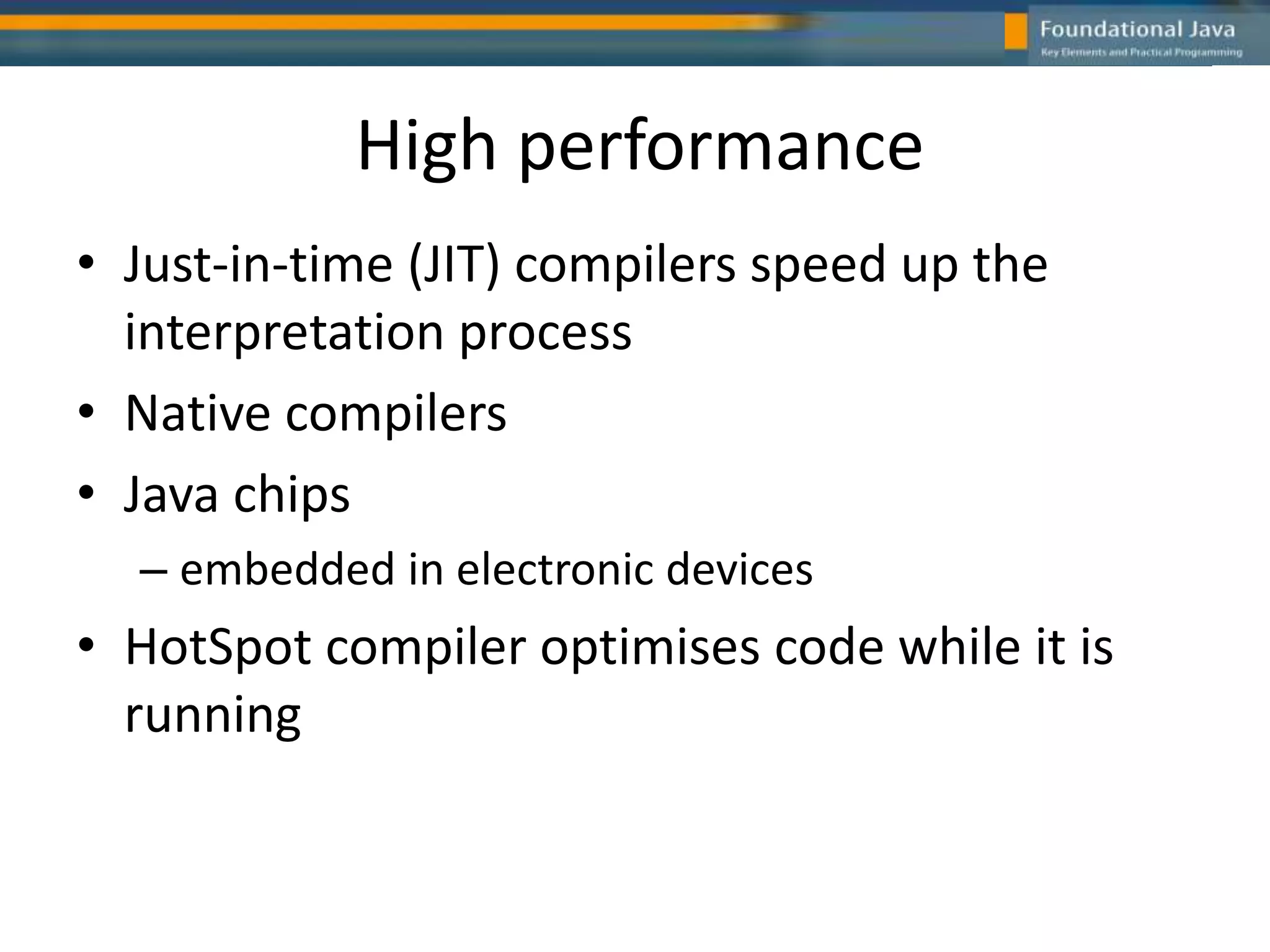 Foundational Java
Key Elements and Practical Programming

High performance

• Just-in-time (JIT) compilers speed up the interpretation process
• Native compilers
• Java chips
– embedded in electronic devices
• HotSpot compiler optimises code while it is running